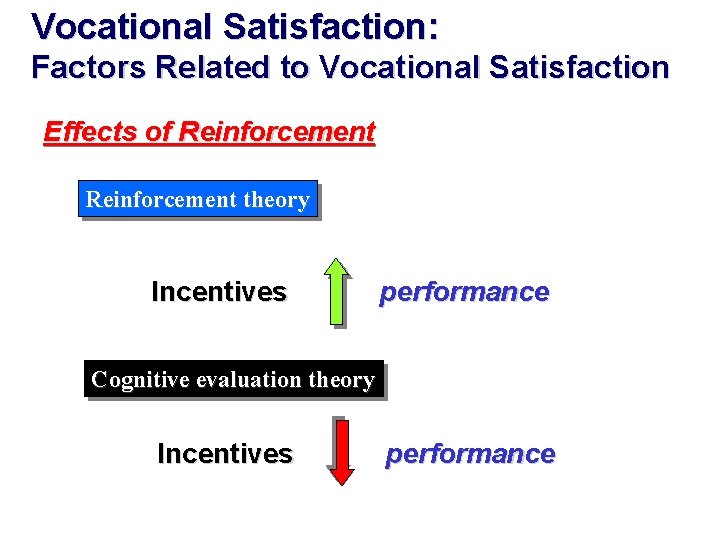 Vocational Satisfaction:
Factors Related to Vocational Satisfaction

Effects of Reinforcement

Reinforcement theory

Incentives performance

Cognitive evaluation theory

Incentives performance